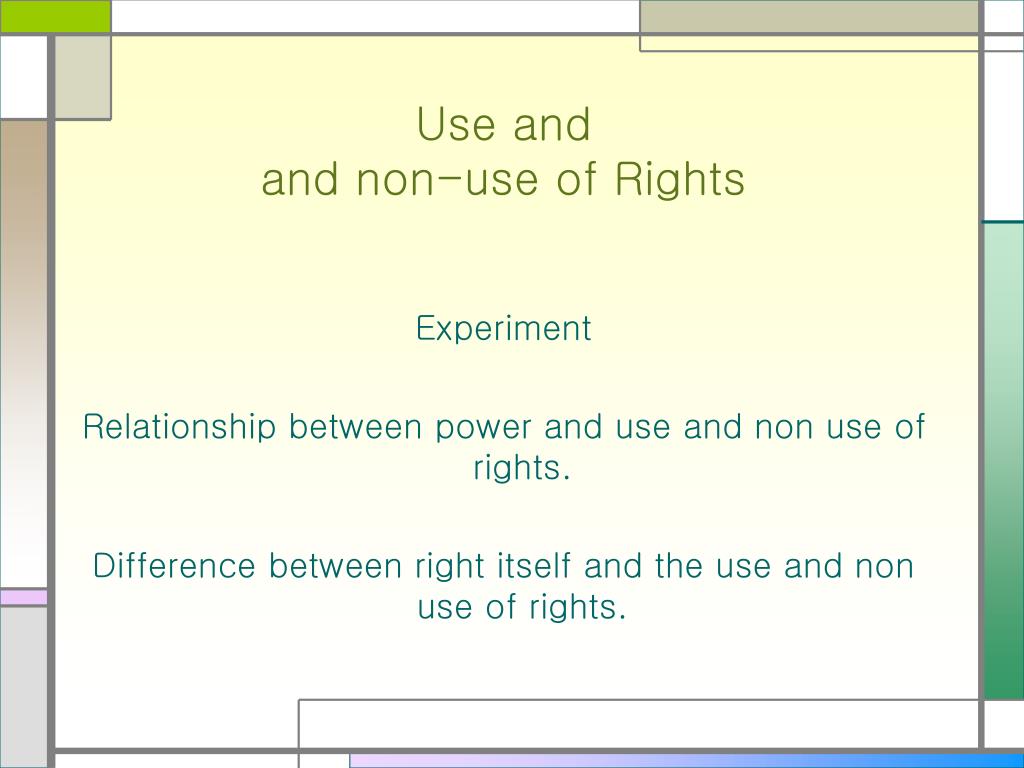 Use and
and non-use of Rights

Experiment

Relationship between power and use and non use of rights.

Difference between right itself and the use and non use of rights.